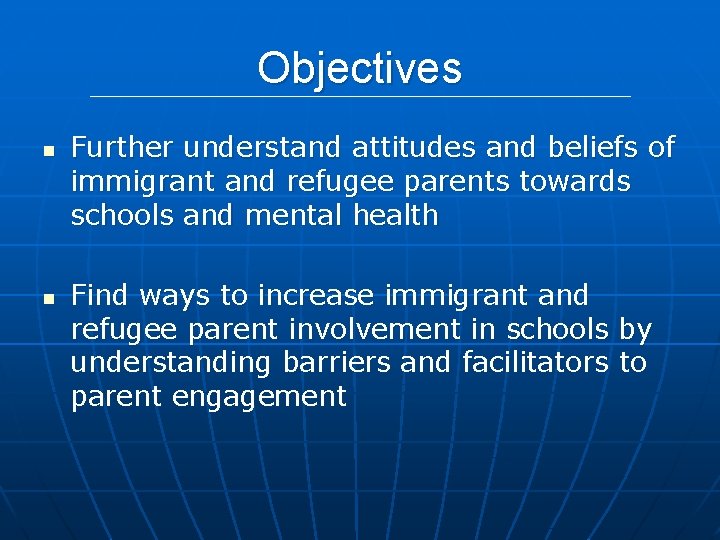 Objectives

- Further understand attitudes and beliefs of immigrant and refugee parents towards schools and mental health

- Find ways to increase immigrant and refugee parent involvement in schools by understanding barriers and facilitators to parent engagement